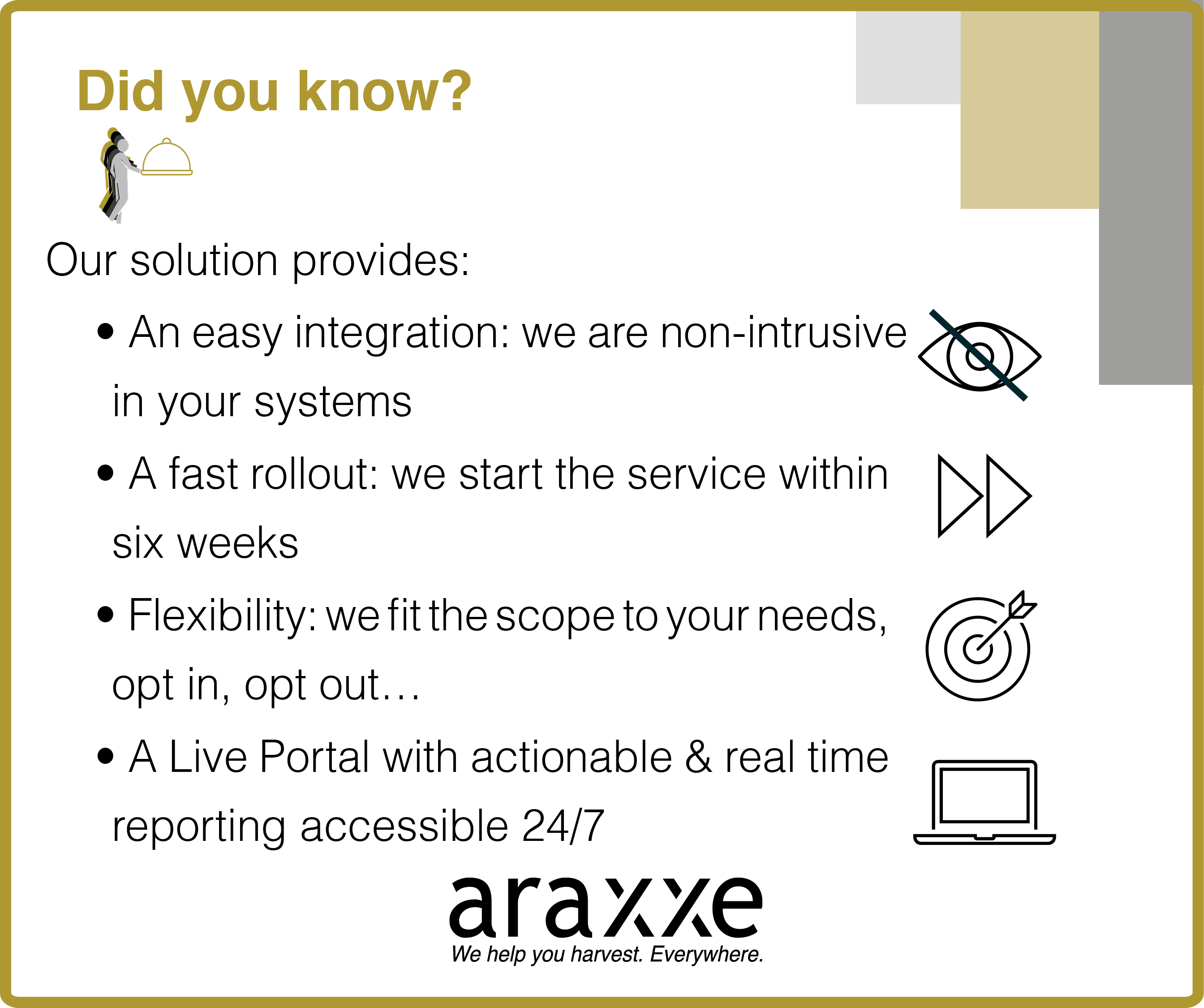 Did you know?

Our solution provides:

• An easy integration: we are non-intrusive in your systems

• A fast rollout: we start the service within six weeks

• Flexibility: we fit the scope to your needs, opt in, opt out…

• A Live Portal with actionable & real time reporting accessible 24/7

araxxe
We help you harvest. Everywhere.